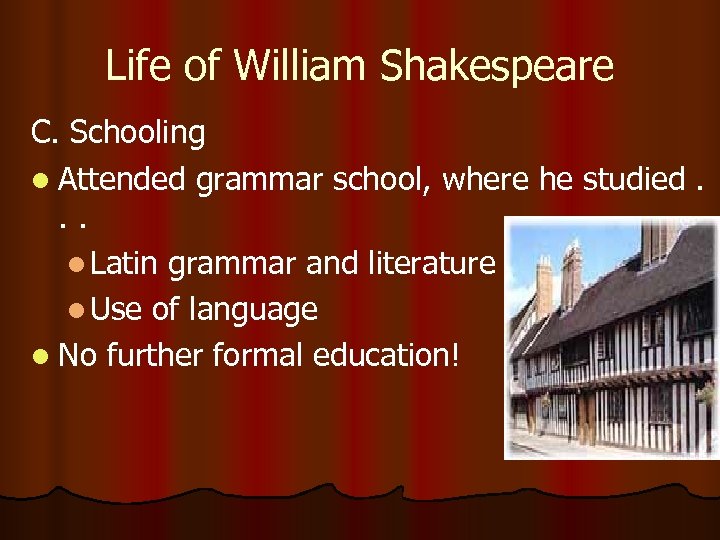 Life of William Shakespeare

C. Schooling

- Attended grammar school, where he studied . . .
  - Latin grammar and literature
  - Use of language
- No further formal education!